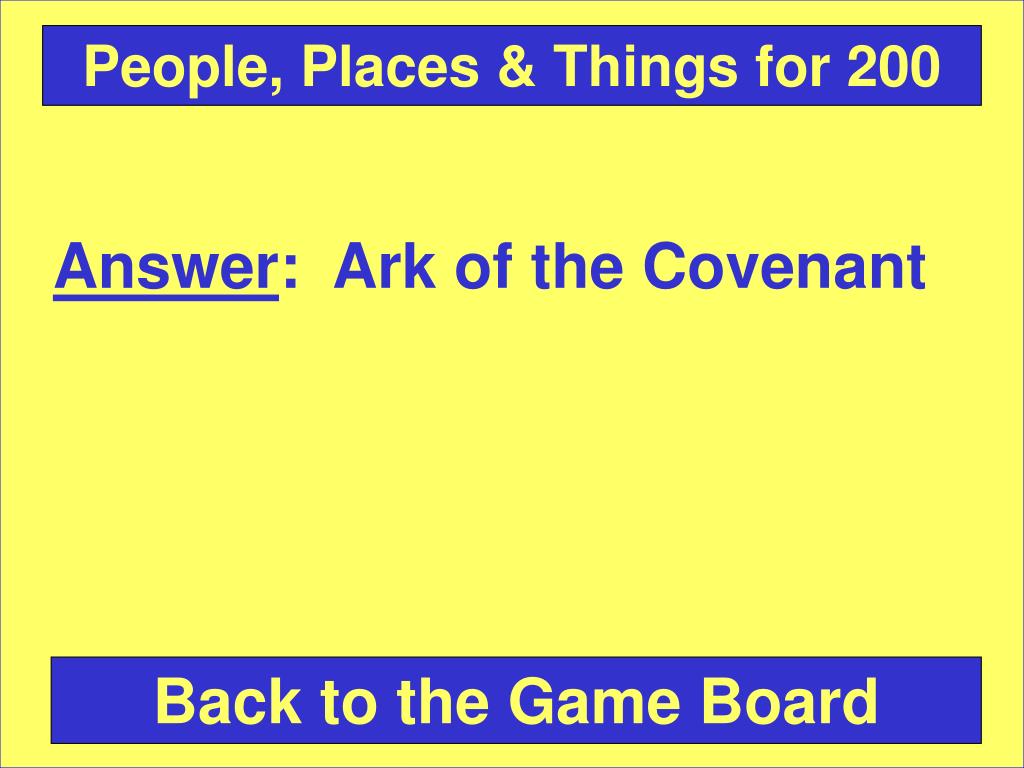 People, Places & Things for 200

Answer: Ark of the Covenant

Back to the Game Board